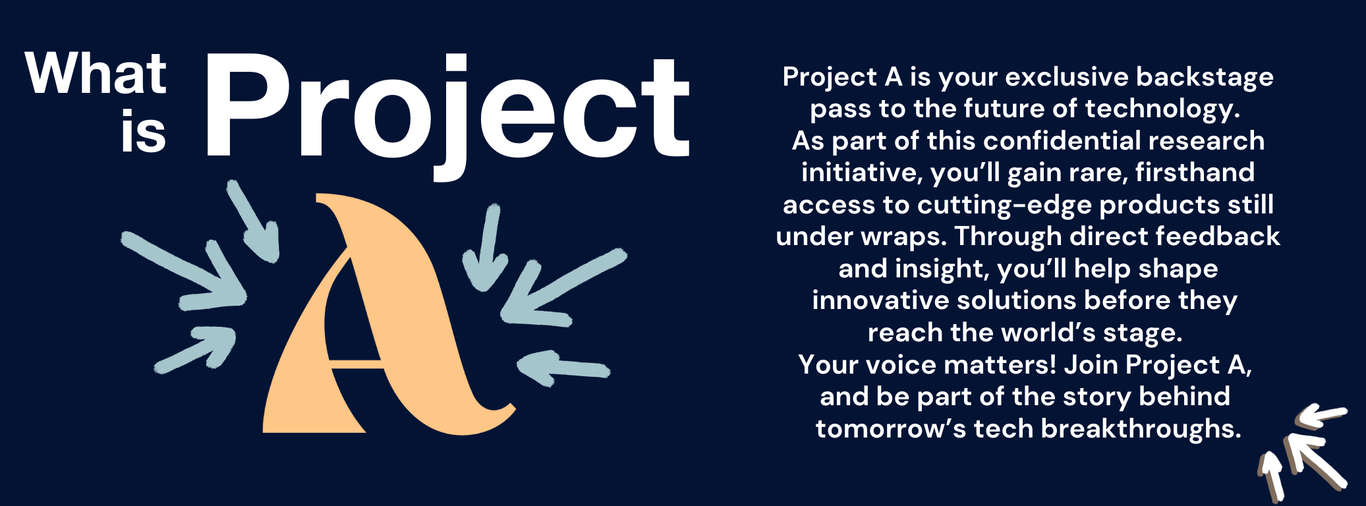 What is Project

A

Project A is your exclusive backstage pass to the future of technology. As part of this confidential research initiative, you'll gain rare, firsthand access to cutting-edge products still under wraps. Through direct feedback and insight, you'll help shape innovative solutions before they reach the world's stage.
Your voice matters! Join Project A, and be part of the story behind tomorrow's tech breakthroughs.